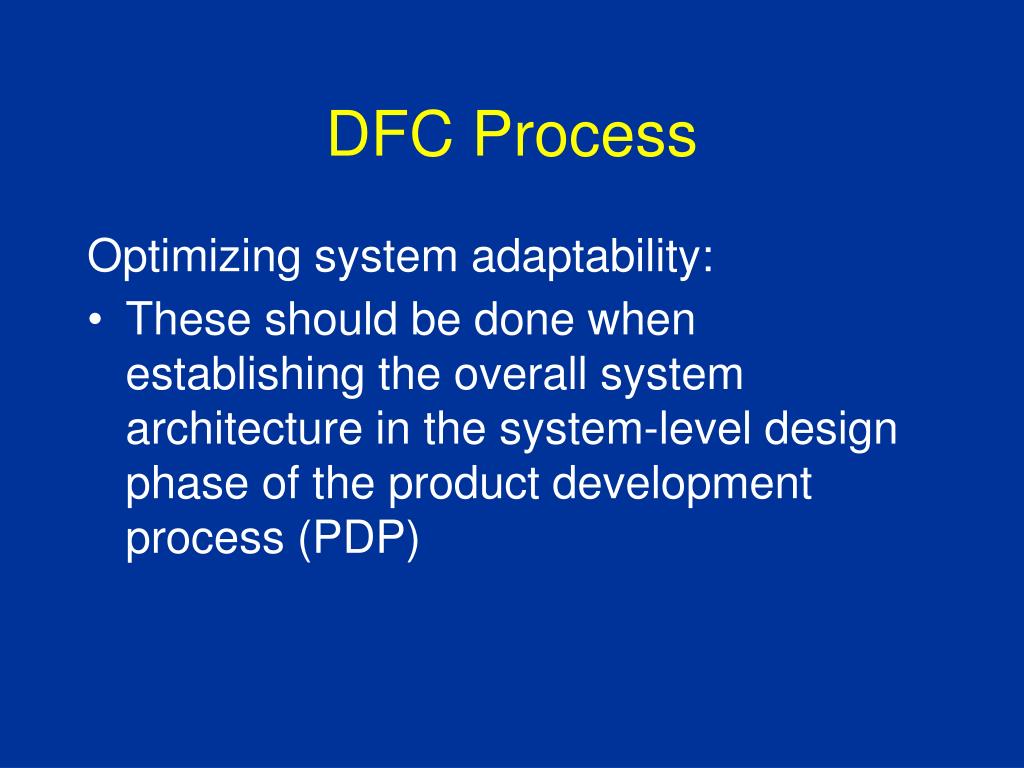 DFC Process

Optimizing system adaptability:

• These should be done when establishing the overall system architecture in the system-level design phase of the product development process (PDP)